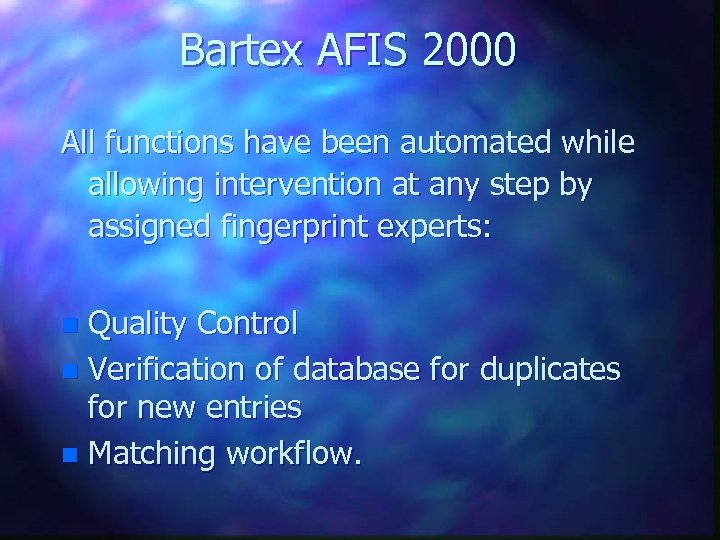 Bartex AFIS 2000

All functions have been automated while allowing intervention at any step by assigned fingerprint experts:

- Quality Control
- Verification of database for duplicates for new entries
- Matching workflow.